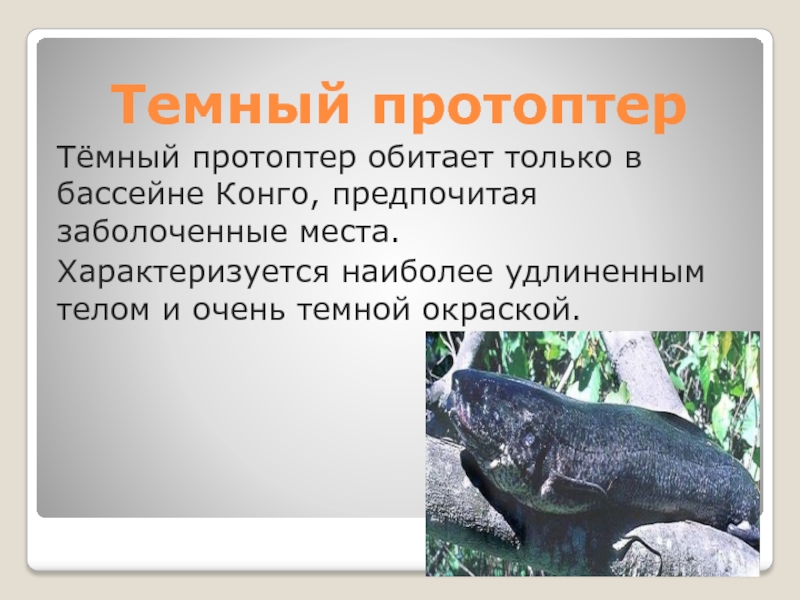 Темный протоптер

Тёмный протоптер обитает только в бассейне Конго, предпочитая заболоченные места.

Характеризуется наиболее удлиненным телом и очень темной окраской.